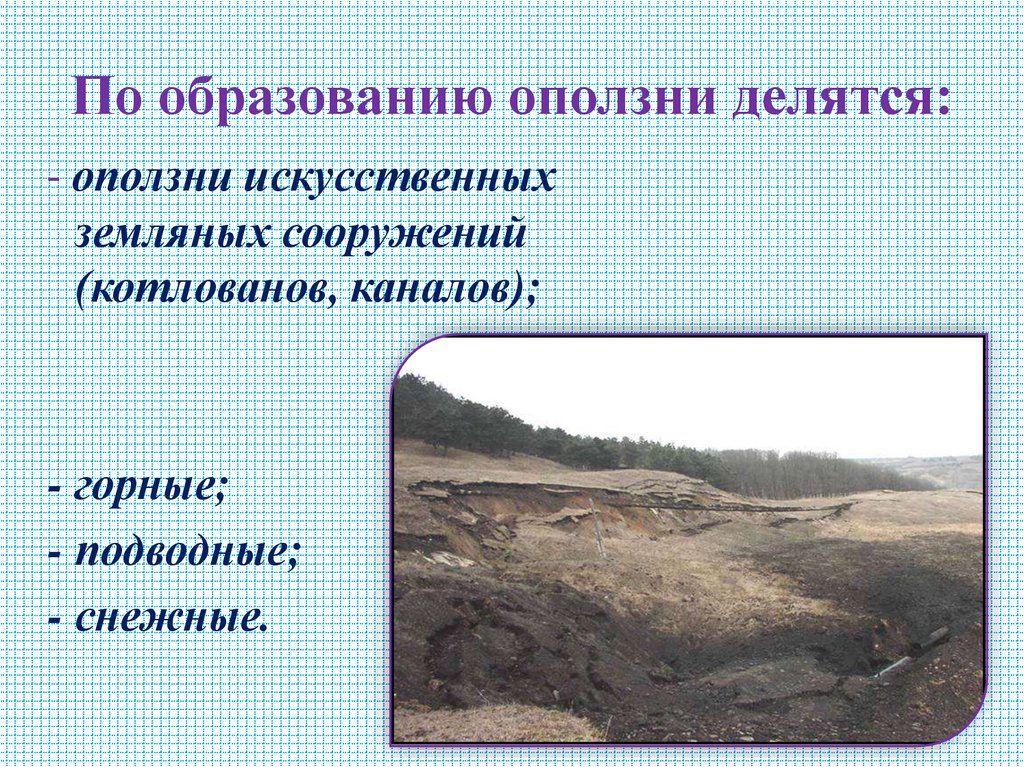 По образованию оползни делятся:

- оползни искусственных земляных сооружений (котлованов, каналов);

- горные;

- подводные;

- снежные.